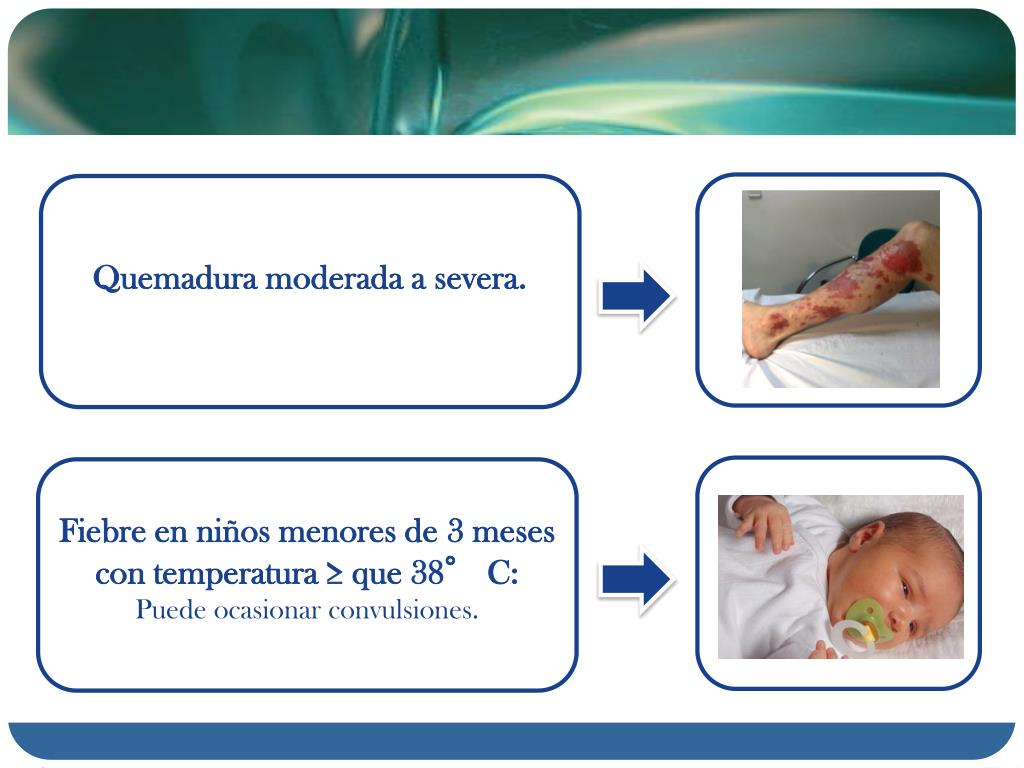 Quemadura moderada a severa.

Fiebre en niños menores de 3 meses con temperatura ≥ que 38° C:
Puede ocasionar convulsiones.